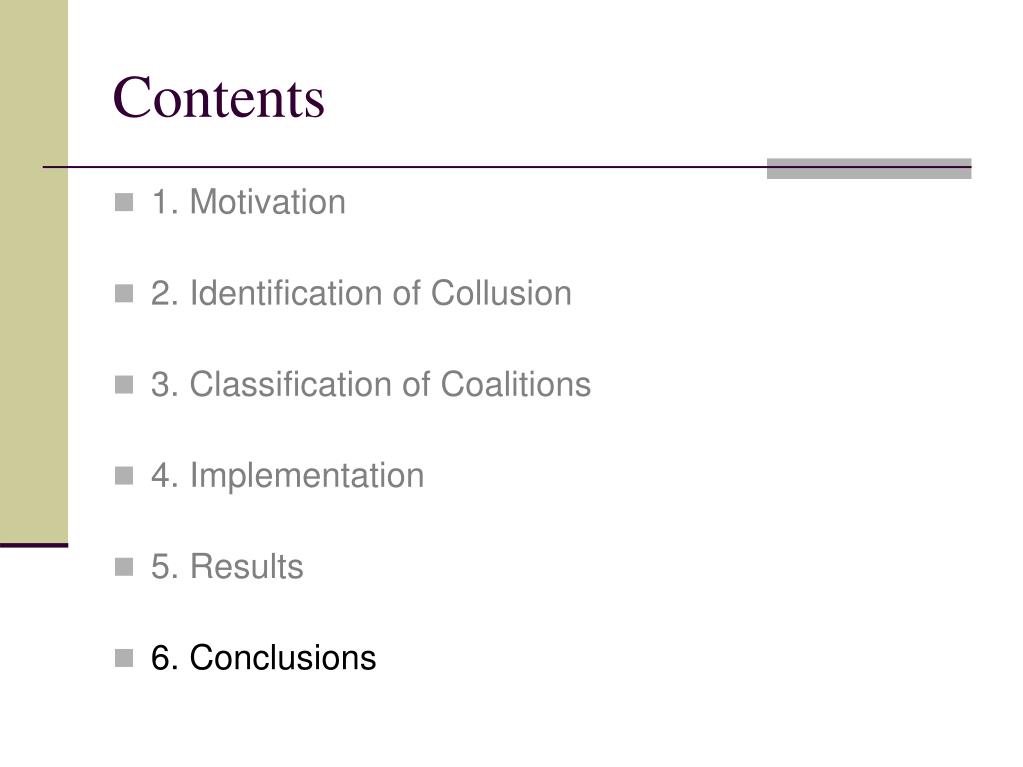 Contents

1. Motivation

2. Identification of Collusion

3. Classification of Coalitions

4. Implementation

5. Results

6. Conclusions